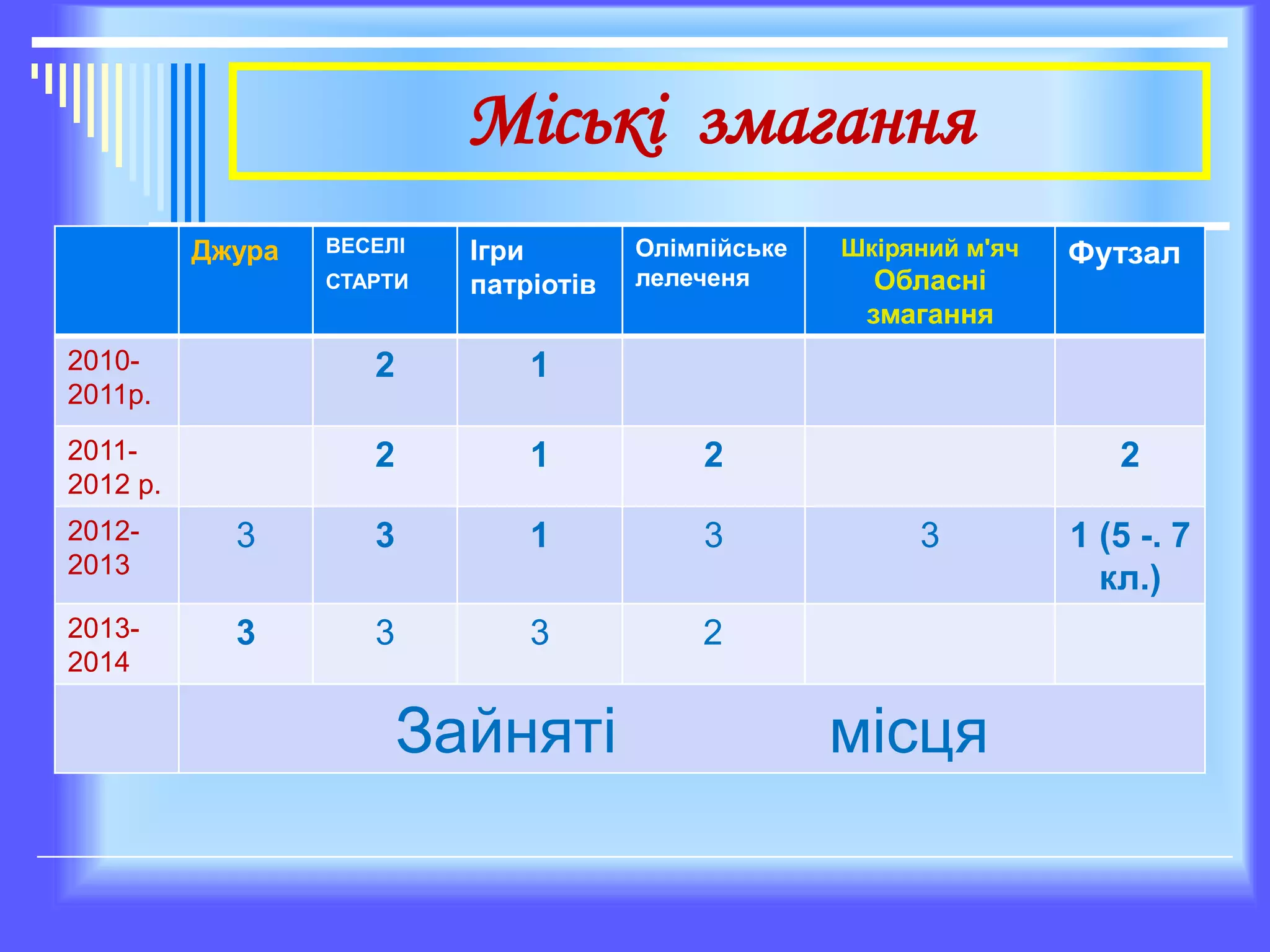 Міські змагання

| | Джура | ВЕСЕЛІ СТАРТИ | Ігри патріотів | Олімпійське лелеченя | Шкіряний м'яч Обласні змагання | Футзал |
|---|---|---|---|---|---|---|
| 2010-2011р. | | 2 | 1 | | | |
| 2011-2012 р. | | 2 | 1 | 2 | | 2 |
| 2012-2013 | 3 | 3 | 1 | 3 | 3 | 1 (5 -. 7 кл.) |
| 2013-2014 | 3 | 3 | 3 | 2 | | |
| | Зайняті місця | | | | | |